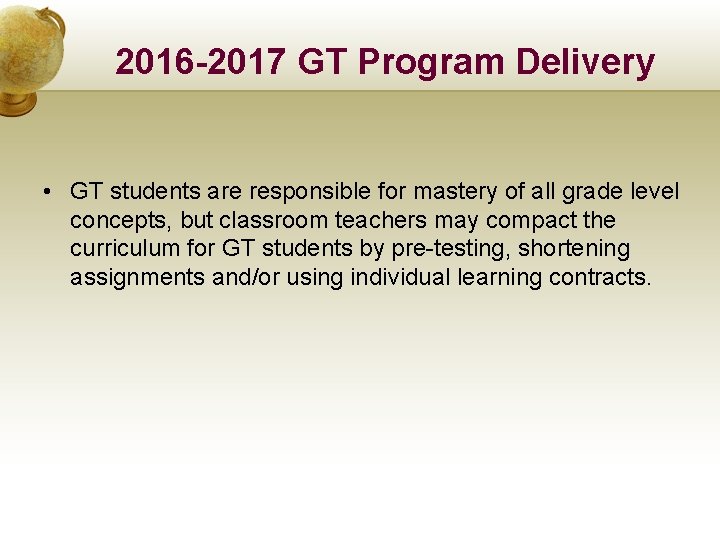 2016-2017 GT Program Delivery

• GT students are responsible for mastery of all grade level concepts, but classroom teachers may compact the curriculum for GT students by pre-testing, shortening assignments and/or using individual learning contracts.